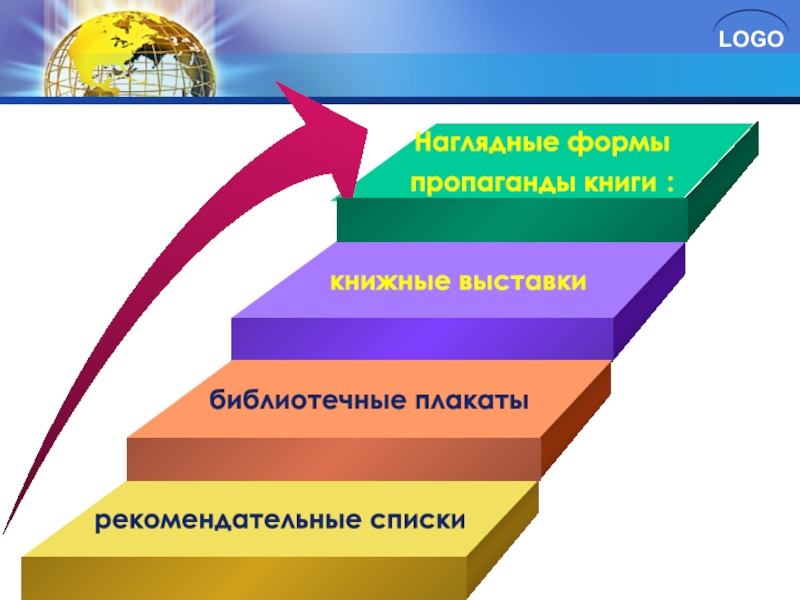 LOGO

Наглядные формы пропаганды книги :

книжные выставки

библиотечные плакаты

рекомендательные списки